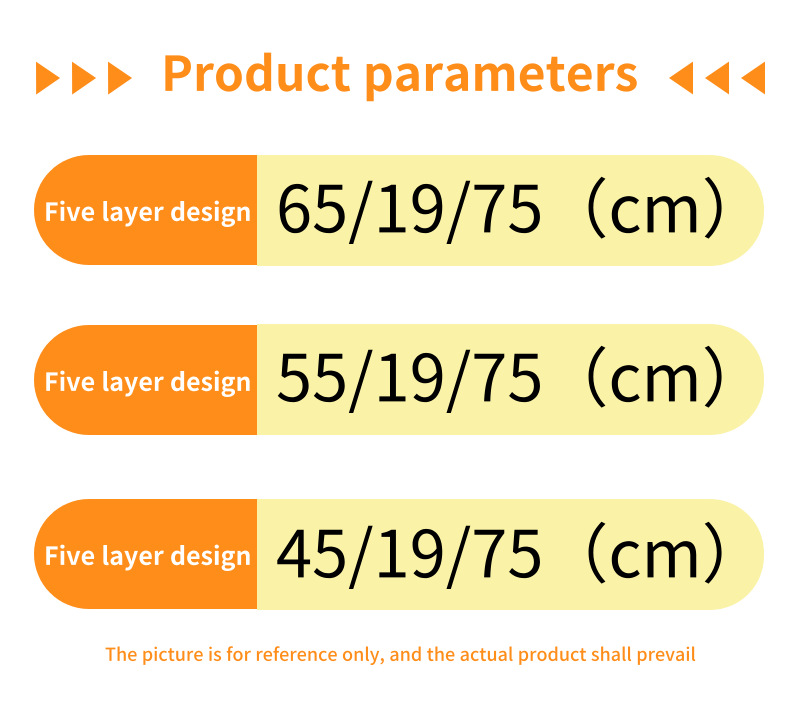 Product parameters

Five layer design 65/19/75（cm）

Five layer design 55/19/75（cm）

Five layer design 45/19/75（cm）

The picture is for reference only, and the actual product shall prevail